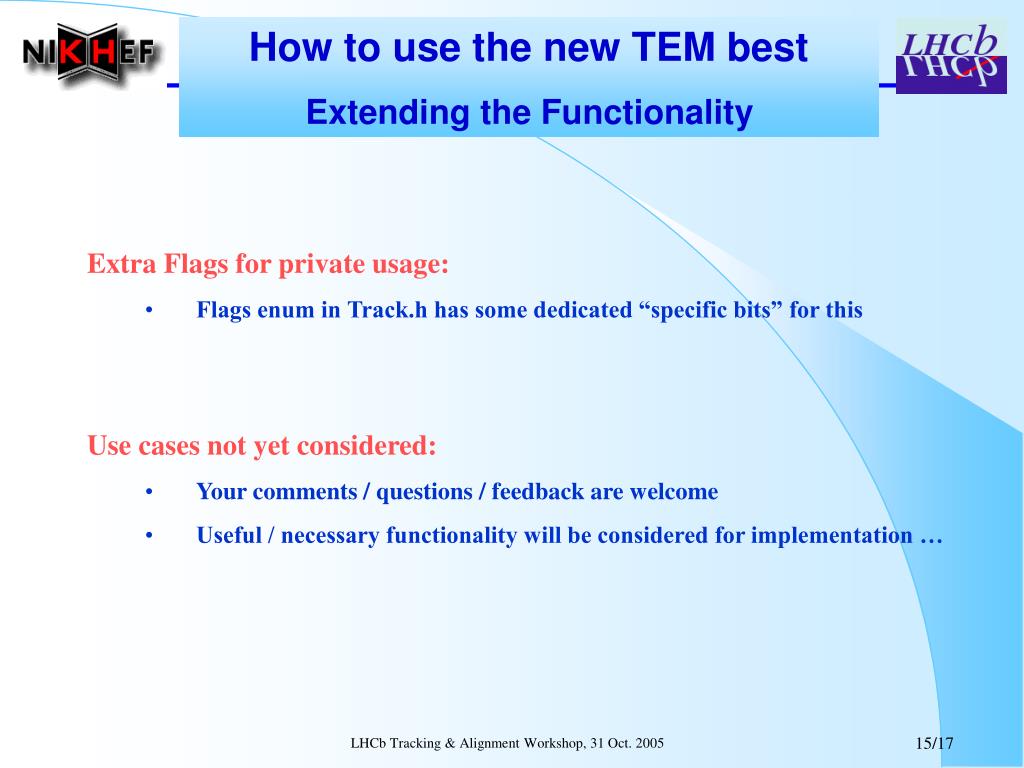 NIKHEF

How to use the new TEM best
Extending the Functionality

LHCb

Extra Flags for private usage:

• Flags enum in Track.h has some dedicated “specific bits” for this

Use cases not yet considered:

• Your comments / questions / feedback are welcome

• Useful / necessary functionality will be considered for implementation …

LHCb Tracking & Alignment Workshop, 31 Oct. 2005

15/17